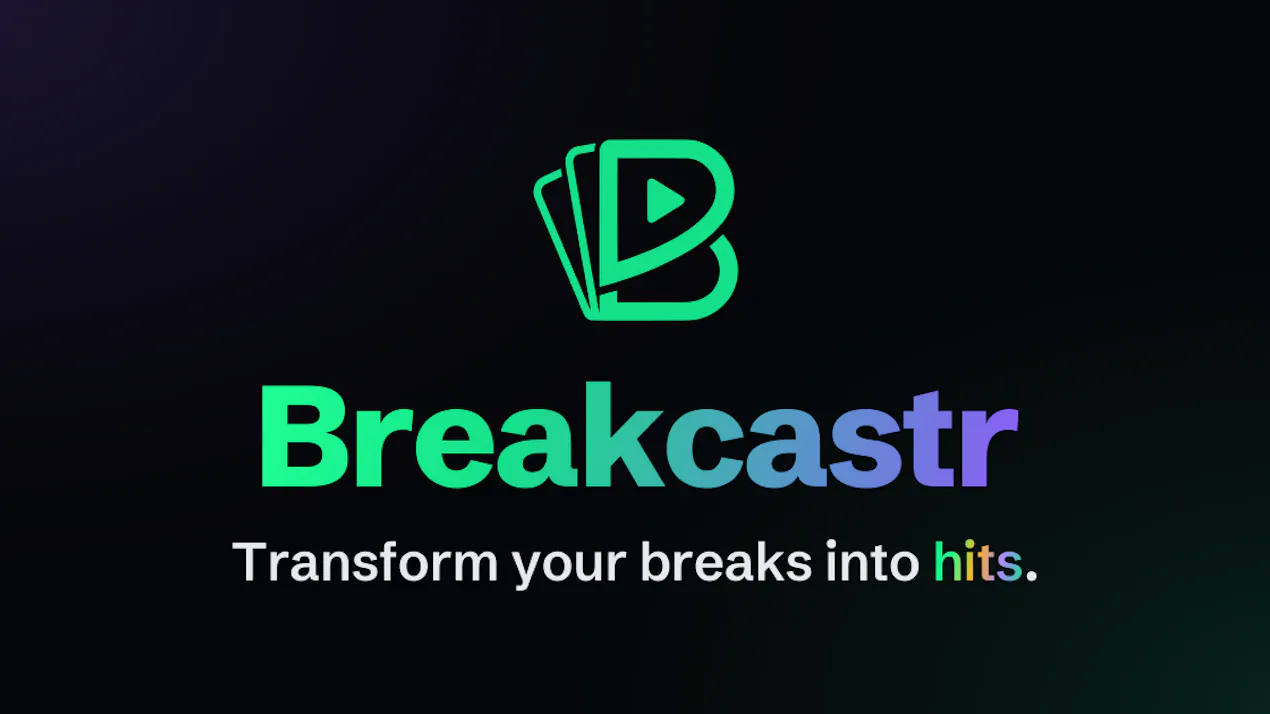 Breakcastr

Transform your breaks into hits.